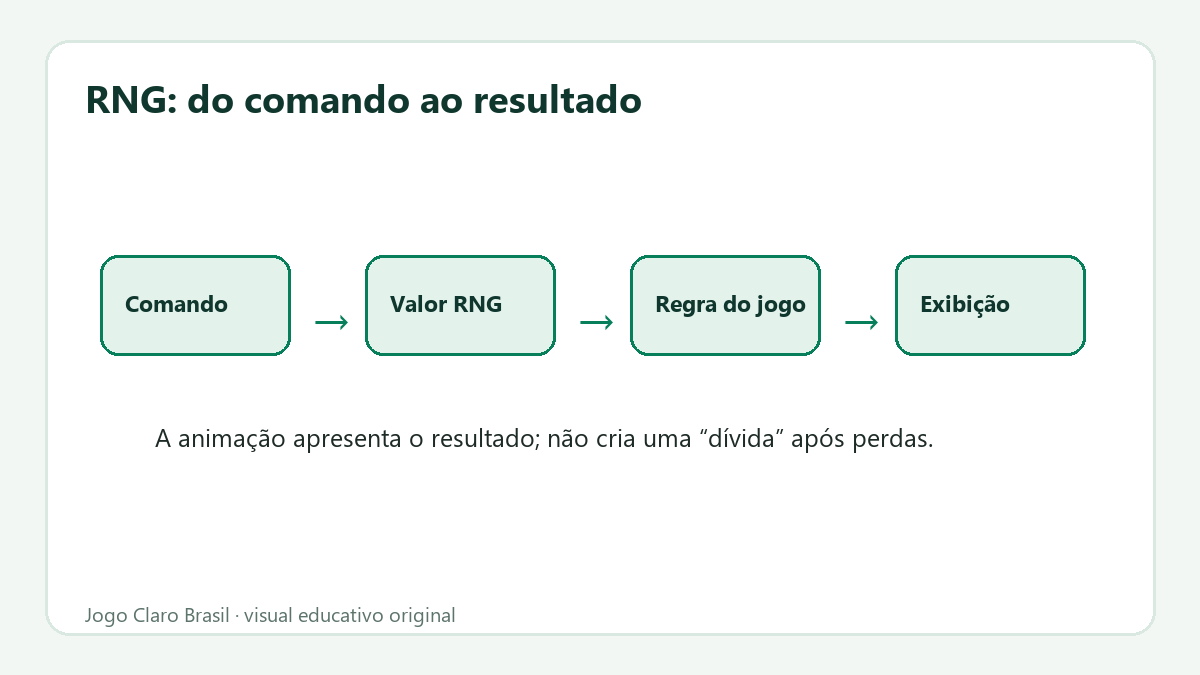 RNG: do comando ao resultado

Comando → Valor RNG → Regra do jogo → Exibição

A animação apresenta o resultado; não cria uma “dívida” após perdas.

Jogo Claro Brasil · visual educativo original